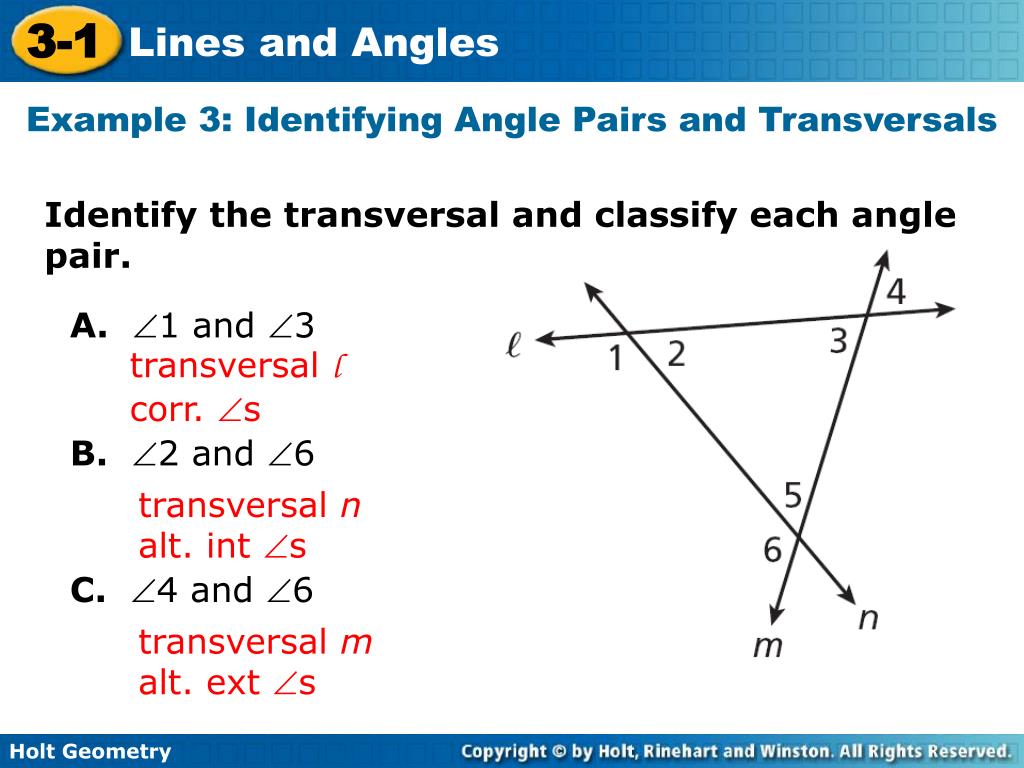 3-1 Lines and Angles

Example 3: Identifying Angle Pairs and Transversals

Identify the transversal and classify each angle pair.

A. $\angle 1$ and $\angle 3$
transversal $\ell$
corr. $\angle$s

B. $\angle 2$ and $\angle 6$
transversal $n$
alt. int $\angle$s

C. $\angle 4$ and $\angle 6$
transversal $m$
alt. ext $\angle$s

$\ell$ 1 2 3 4 5 6 $n$ $m$

Holt Geometry

Copyright © by Holt, Rinehart and Winston. All Rights Reserved.